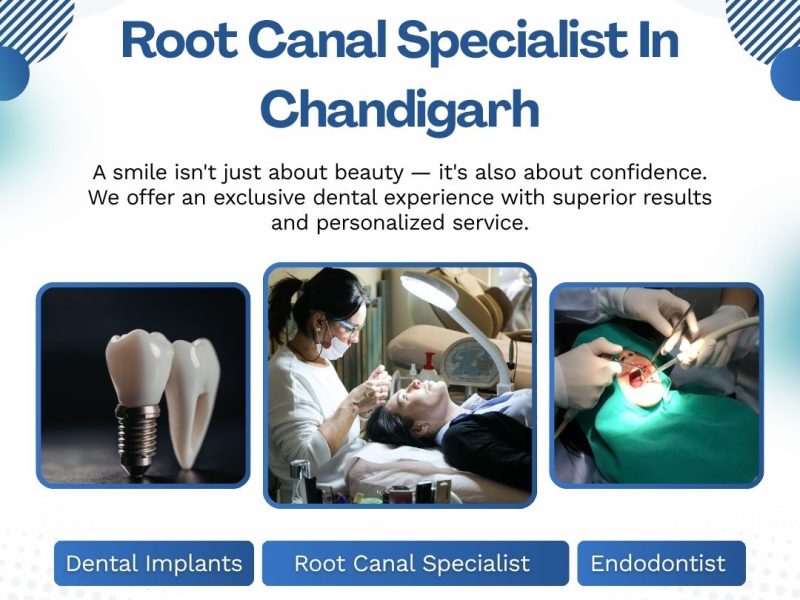 Root Canal Specialist In Chandigarh

A smile isn't just about beauty — it's also about confidence. We offer an exclusive dental experience with superior results and personalized service.

Dental Implants

Root Canal Specialist

Endodontist